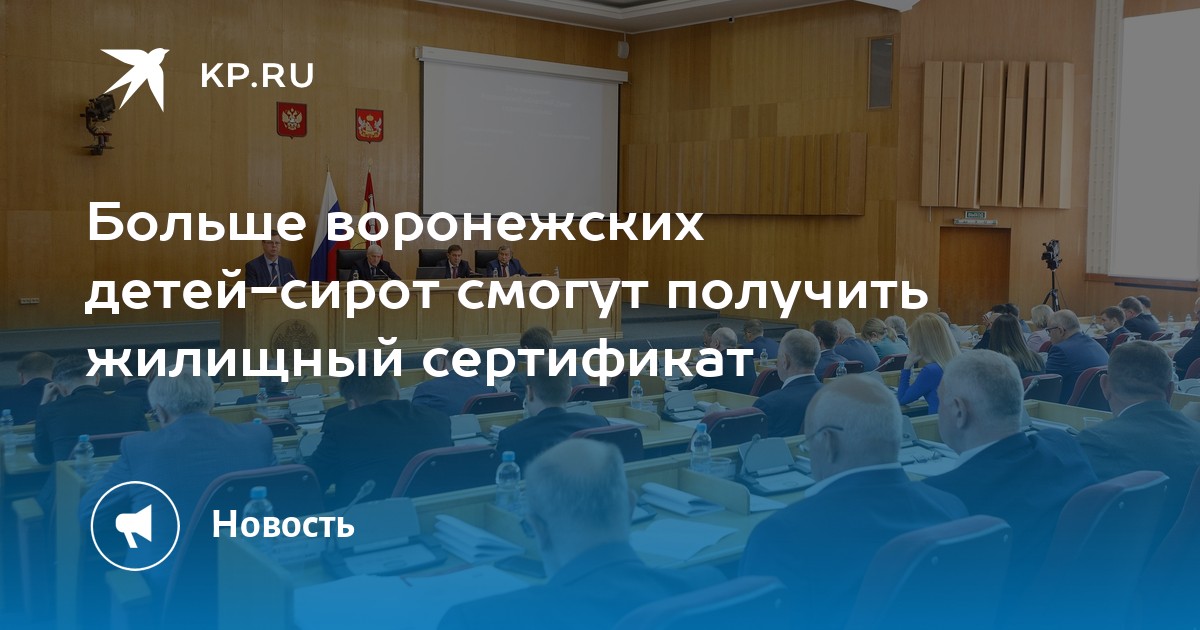 KP.RU

Больше воронежских детей-сирот смогут получить жилищный сертификат

Новость